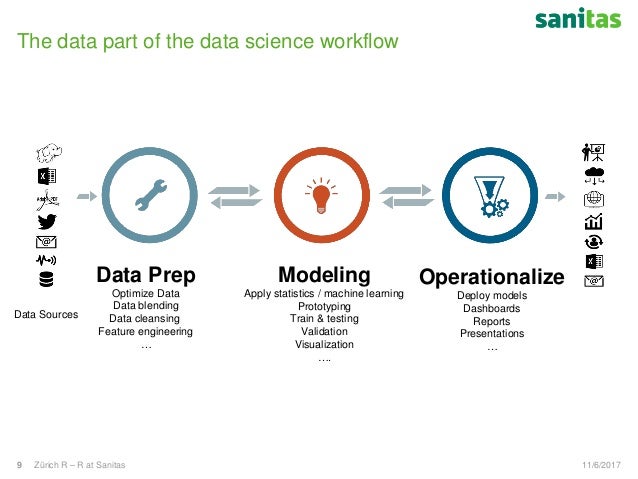 sanitas

The data part of the data science workflow

Data Sources

Data Prep
Optimize Data
Data blending
Data cleansing
Feature engineering
…

Modeling
Apply statistics / machine learning
Prototyping
Train & testing
Validation
Visualization
….

Operationalize
Deploy models
Dashboards
Reports
Presentations
…

9 Zürich R – R at Sanitas 11/6/2017